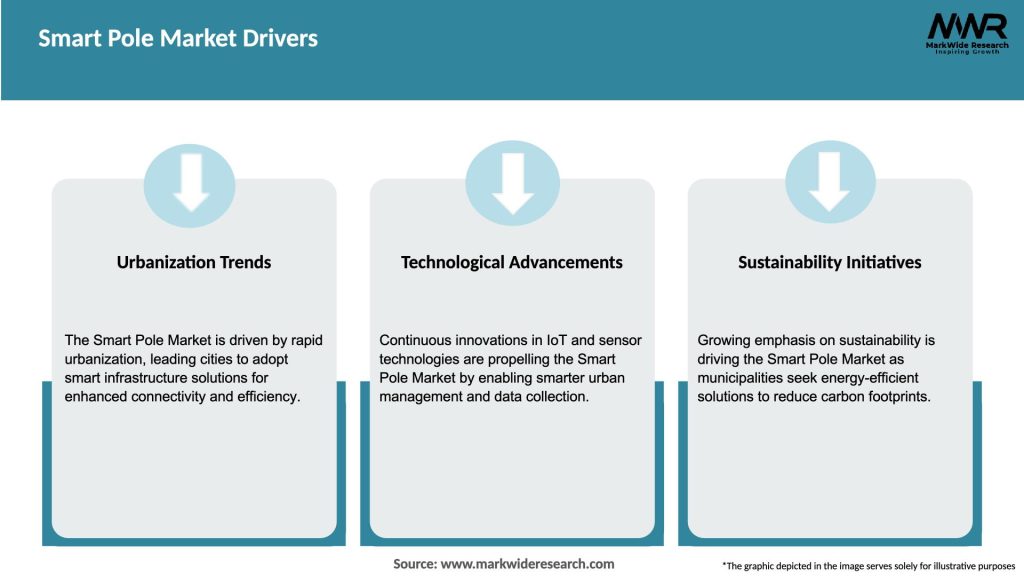 Smart Pole Market Drivers

MWR
MarkWide Research
Inspiring Growth

Urbanization Trends

The Smart Pole Market is driven by rapid urbanization, leading cities to adopt smart infrastructure solutions for enhanced connectivity and efficiency.

Technological Advancements

Continuous innovations in IoT and sensor technologies are propelling the Smart Pole Market by enabling smarter urban management and data collection.

Sustainability Initiatives

Growing emphasis on sustainability is driving the Smart Pole Market as municipalities seek energy-efficient solutions to reduce carbon footprints.

Source: www.markwideresearch.com

*The graphic depicted in the image serves solely for illustrative purposes